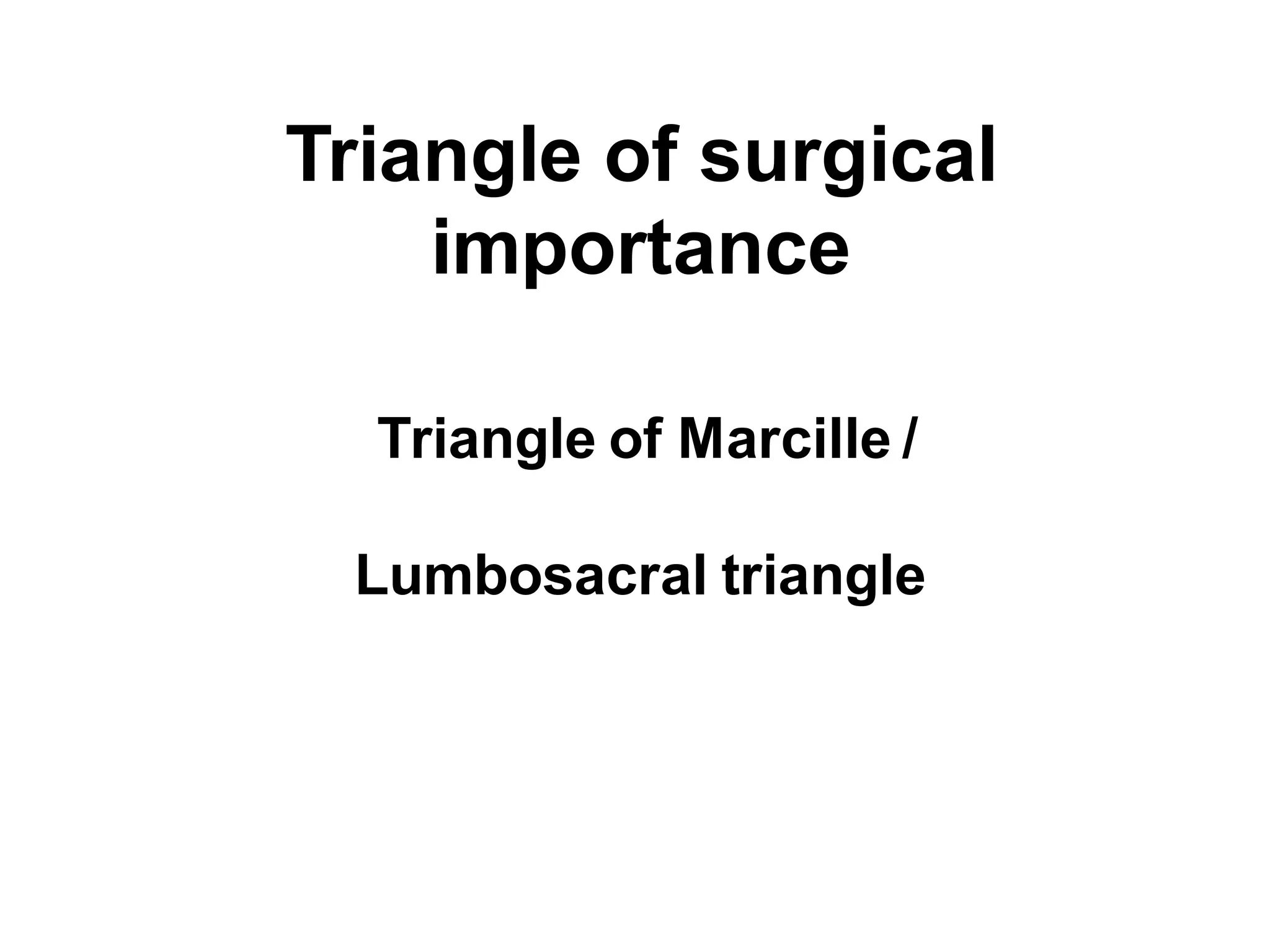 Triangle of surgical importance

Triangle of Marcille /

Lumbosacral triangle